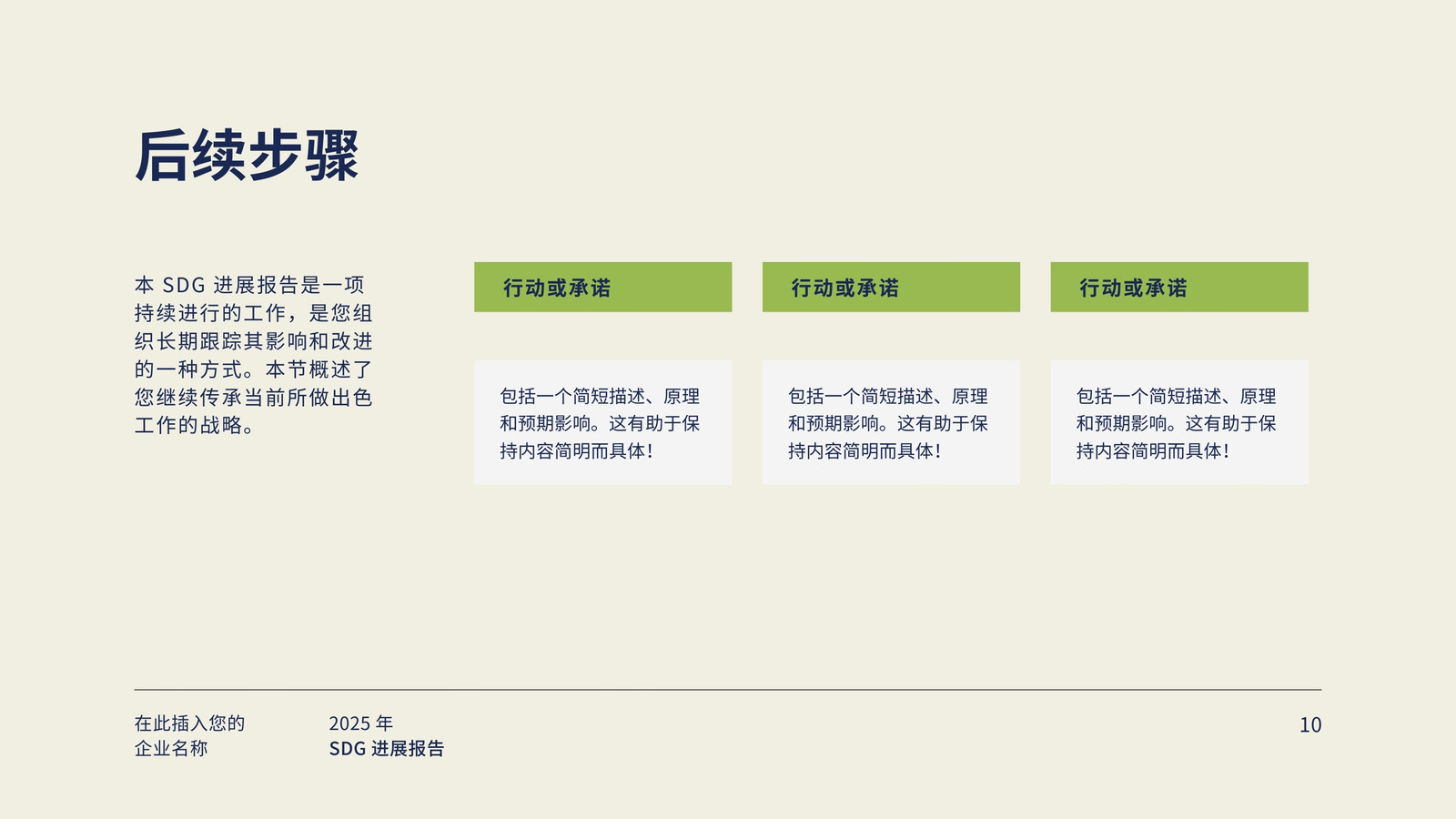 后续步骤

本 SDG 进展报告是一项持续进行的工作，是您组织长期跟踪其影响和改进的一种方式。本节概述了您继续传承当前所做出色工作的战略。

行动或承诺

包括一个简短描述、原理和预期影响。这有助于保持内容简明而具体！

行动或承诺

包括一个简短描述、原理和预期影响。这有助于保持内容简明而具体！

行动或承诺

包括一个简短描述、原理和预期影响。这有助于保持内容简明而具体！

在此插入您的企业名称

2025 年
SDG 进展报告

10